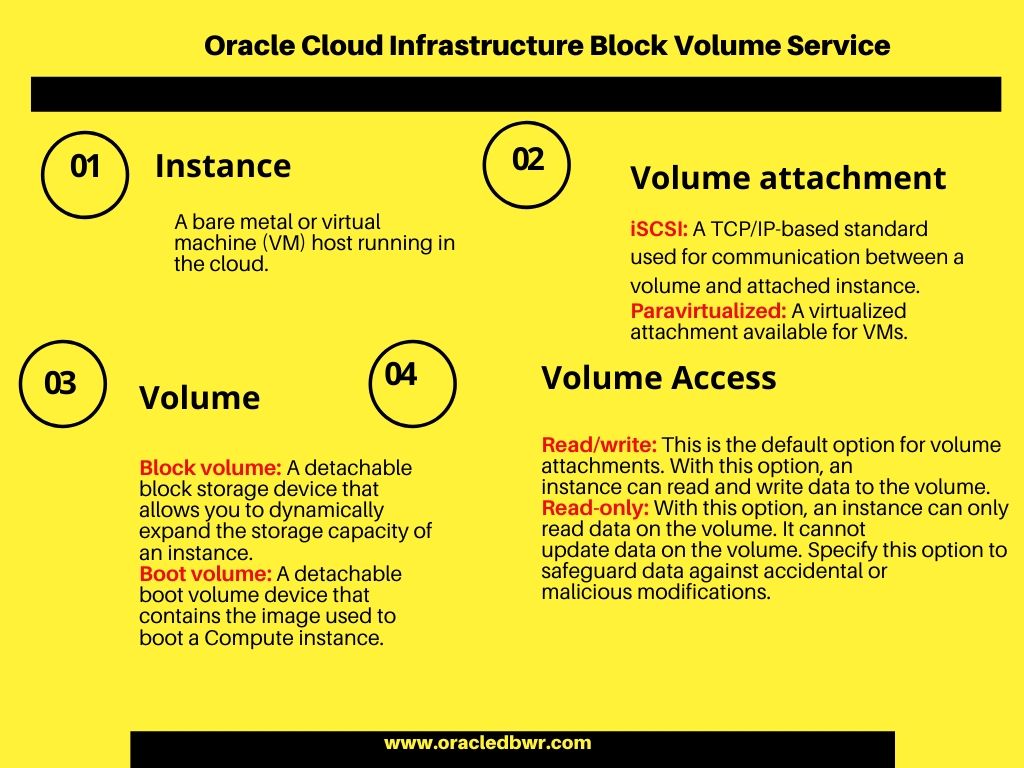 Oracle Cloud Infrastructure Block Volume Service

01

Instance

A bare metal or virtual machine (VM) host running in the cloud.

02

Volume attachment

iSCSI: A TCP/IP-based standard used for communication between a volume and attached instance.
Paravirtualized: A virtualized attachment available for VMs.

03

Volume

Block volume: A detachable block storage device that allows you to dynamically expand the storage capacity of an instance.
Boot volume: A detachable boot volume device that contains the image used to boot a Compute instance.

04

Volume Access

Read/write: This is the default option for volume attachments. With this option, an instance can read and write data to the volume.
Read-only: With this option, an instance can only read data on the volume. It cannot update data on the volume. Specify this option to safeguard data against accidental or malicious modifications.

www.oracledbwr.com